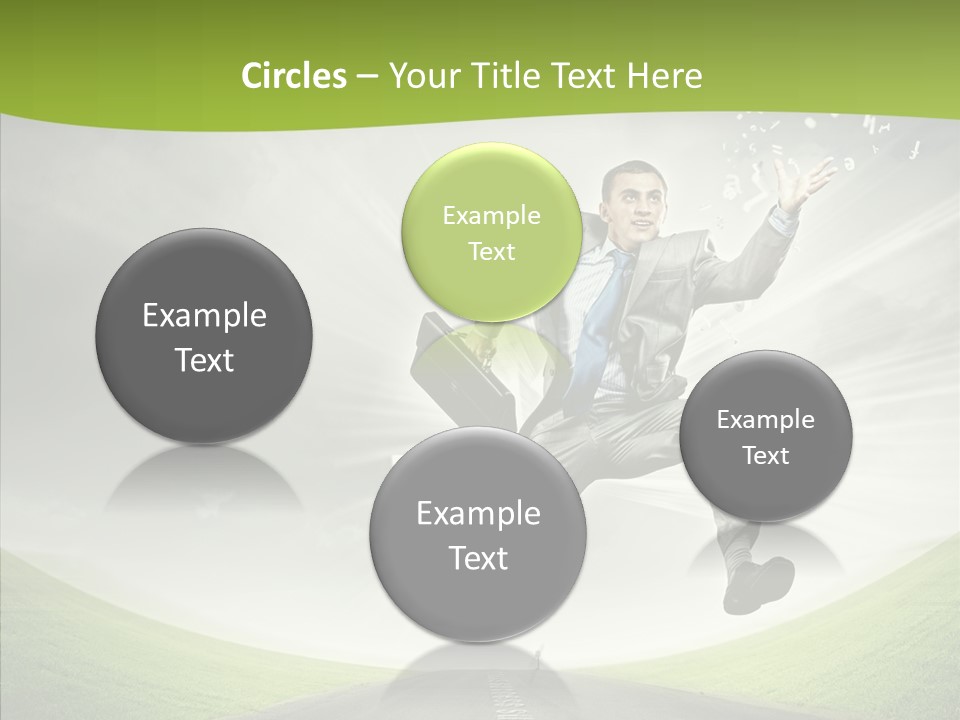 Circles – Your Title Text Here

Example Text

Example Text

Example Text

Example Text